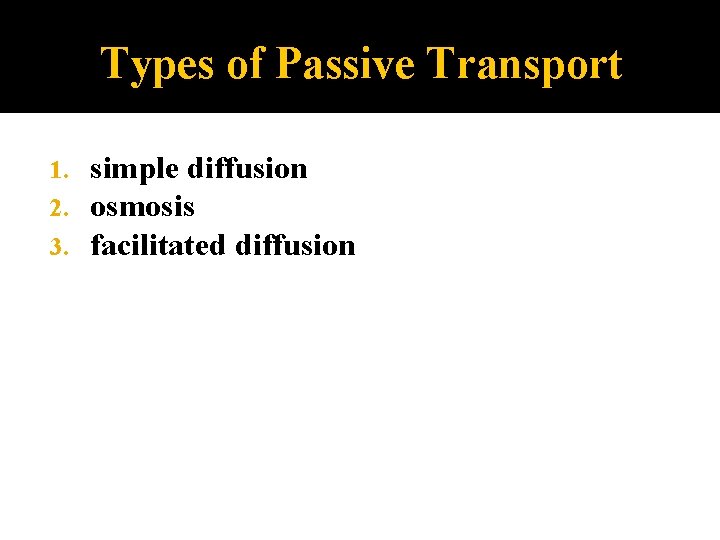 Types of Passive Transport

1. simple diffusion
2. osmosis
3. facilitated diffusion